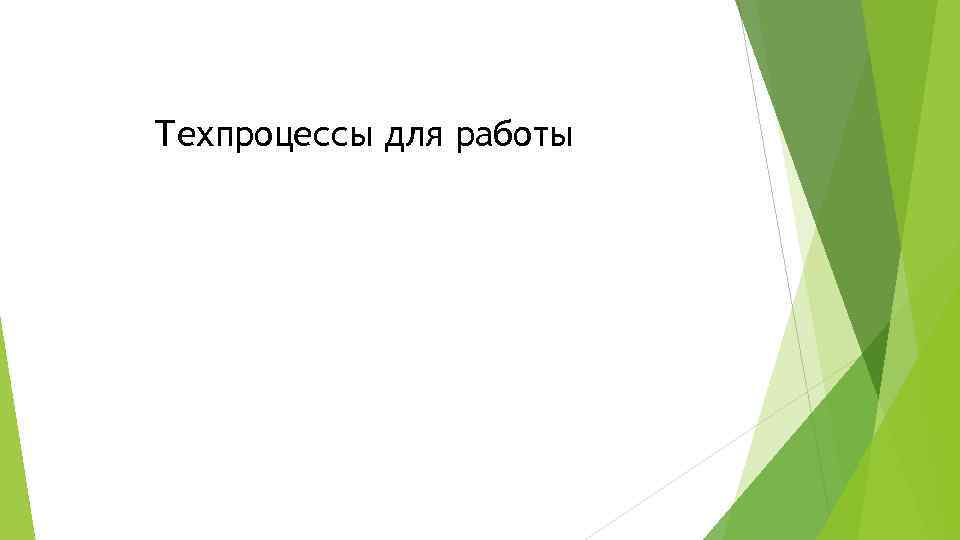 Техпроцессы для работы